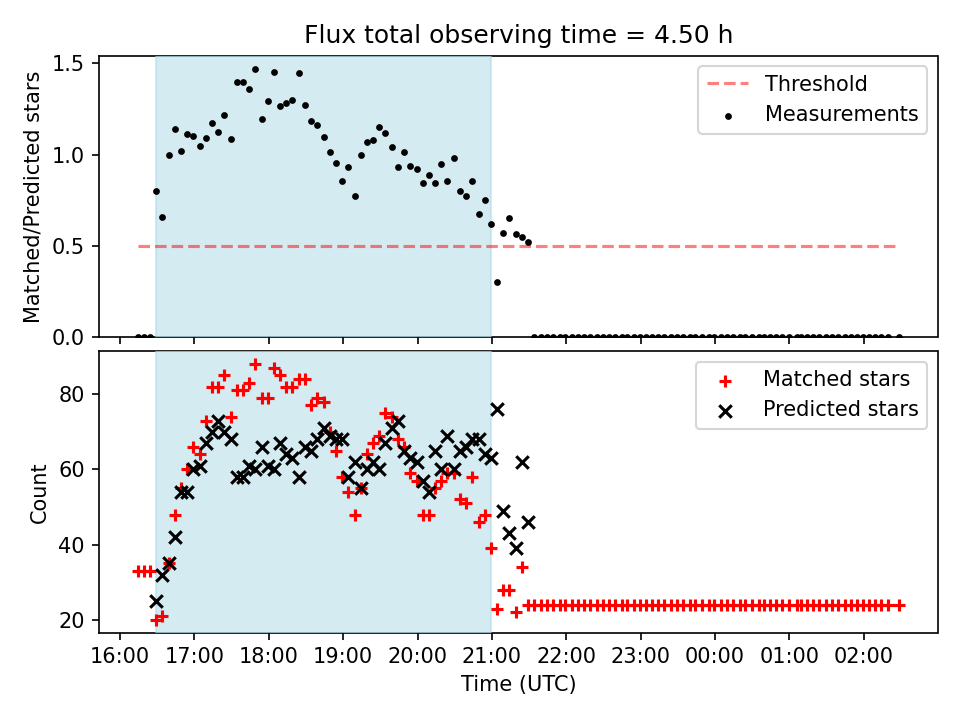 Flux total observing time = 4.50 h

Matched/Predicted stars

1.5
1.0
0.5
0.0

Threshold
Measurements

Count

80
60
40
20

Matched stars
Predicted stars

16:00 17:00 18:00 19:00 20:00 21:00 22:00 23:00 00:00 01:00 02:00

Time (UTC)